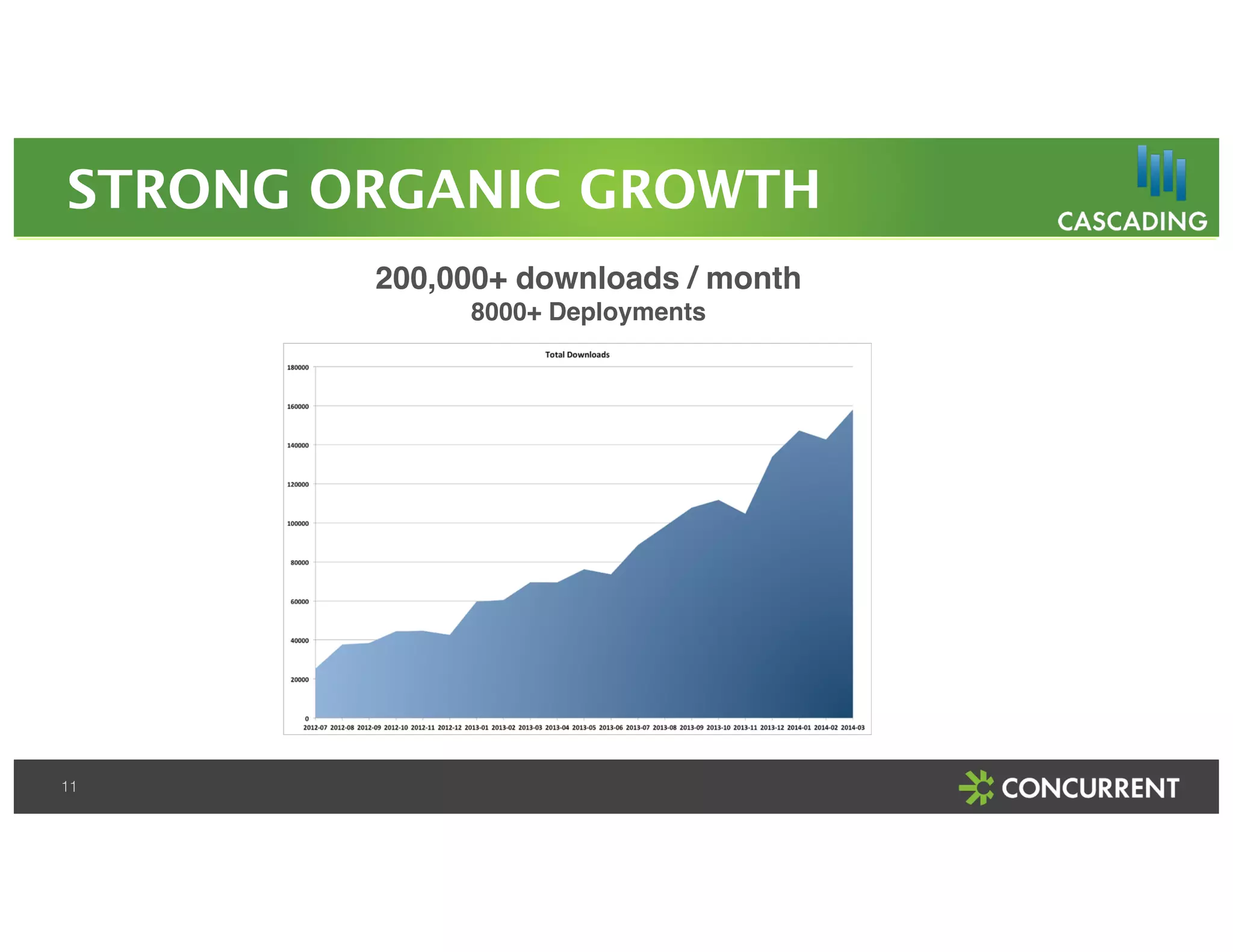 STRONG ORGANIC GROWTH

CASCADING

200,000+ downloads / month
8000+ Deployments

Total Downloads

180000
160000
140000
120000
100000
80000
60000
40000
20000
0

2012-07 2012-08 2012-09 2012-10 2012-11 2012-12 2013-01 2013-02 2013-03 2013-04 2013-05 2013-06 2013-07 2013-08 2013-09 2013-10 2013-11 2013-12 2014-01 2014-02 2014-03

11

CONCURRENT